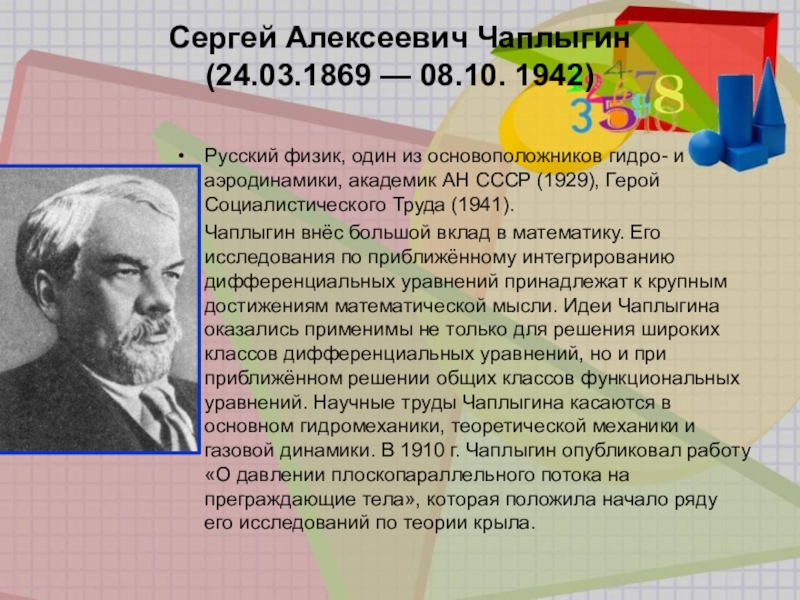 Сергей Алексеевич Чаплыгин
(24.03.1869 — 08.10. 1942)

• Русский физик, один из основоположников гидро- и аэродинамики, академик АН СССР (1929), Герой Социалистического Труда (1941).

Чаплыгин внёс большой вклад в математику. Его исследования по приближённому интегрированию дифференциальных уравнений принадлежат к крупным достижениям математической мысли. Идеи Чаплыгина оказались применимы не только для решения широких классов дифференциальных уравнений, но и при приближённом решении общих классов функциональных уравнений. Научные труды Чаплыгина касаются в основном гидромеханики, теоретической механики и газовой динамики. В 1910 г. Чаплыгин опубликовал работу «О давлении плоскопараллельного потока на преграждающие тела», которая положила начало ряду его исследований по теории крыла.